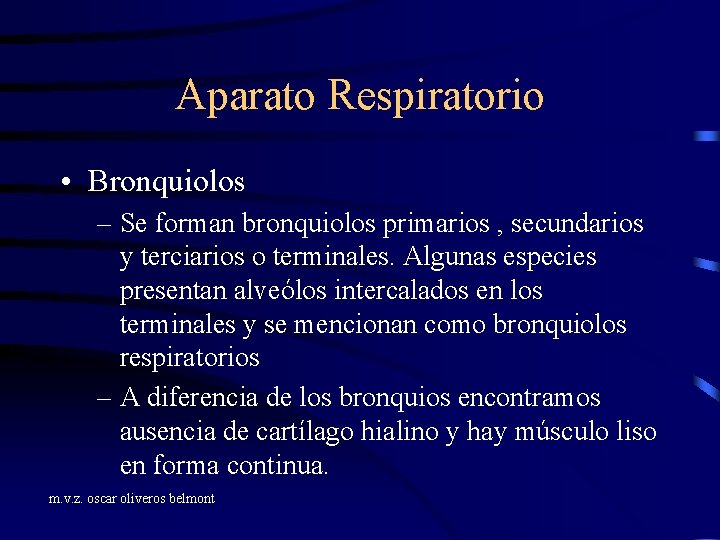 Aparato Respiratorio

• Bronquiolos

– Se forman bronquiolos primarios , secundarios y terciarios o terminales. Algunas especies presentan alveólos intercalados en los terminales y se mencionan como bronquiolos respiratorios

– A diferencia de los bronquios encontramos ausencia de cartílago hialino y hay músculo liso en forma continua.

m.v.z. oscar oliveros belmont